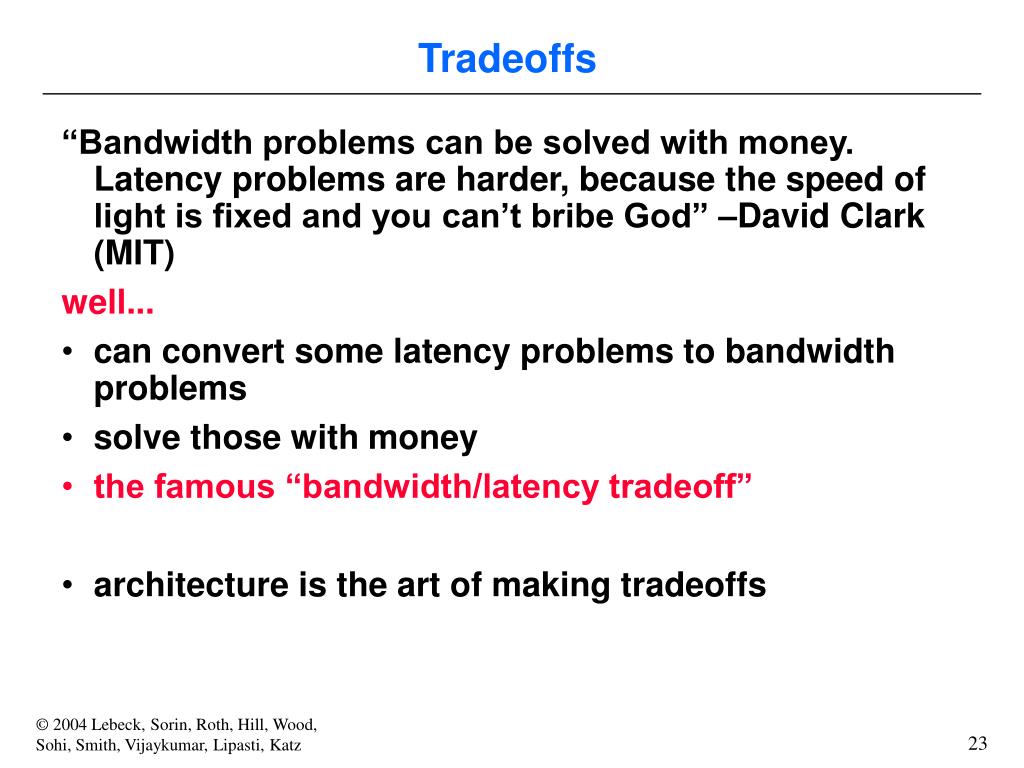 Tradeoffs

“Bandwidth problems can be solved with money. Latency problems are harder, because the speed of light is fixed and you can’t bribe God” –David Clark (MIT)

well...

• can convert some latency problems to bandwidth problems
• solve those with money
• the famous “bandwidth/latency tradeoff”

• architecture is the art of making tradeoffs

© 2004 Lebeck, Sorin, Roth, Hill, Wood, Sohi, Smith, Vijaykumar, Lipasti, Katz

23